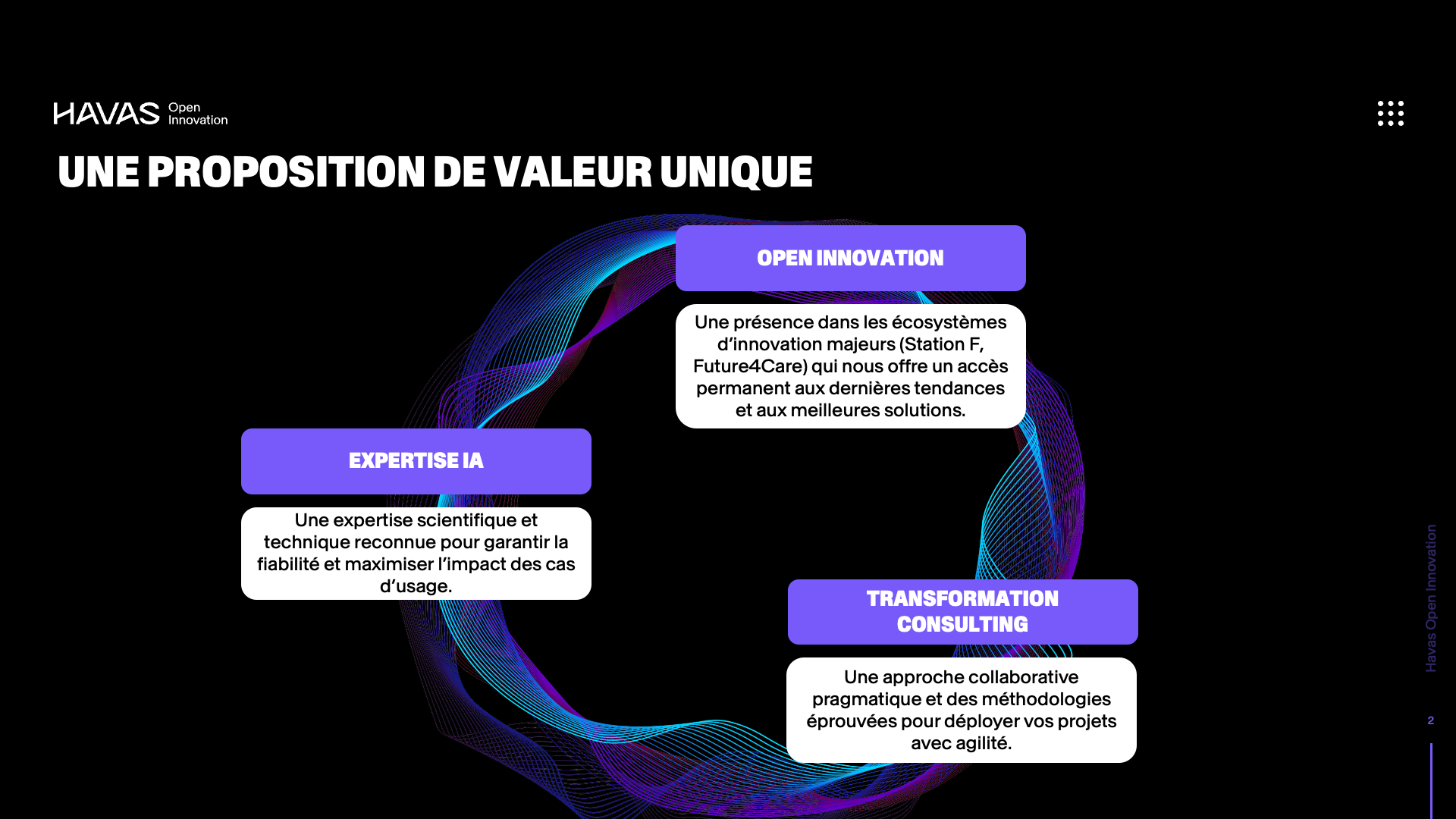 HAVAS Open Innovation

UNE PROPOSITION DE VALEUR UNIQUE

OPEN INNOVATION

Une présence dans les écosystèmes d'innovation majeurs (Station F, Future4Care) qui nous offre un accès permanent aux dernières tendances et aux meilleures solutions.

EXPERTISE IA

Une expertise scientifique et technique reconnue pour garantir la fiabilité et maximiser l'impact des cas d'usage.

TRANSFORMATION CONSULTING

Une approche collaborative pragmatique et des méthodologies éprouvées pour déployer vos projets avec agilité.

Havas Open Innovation

2